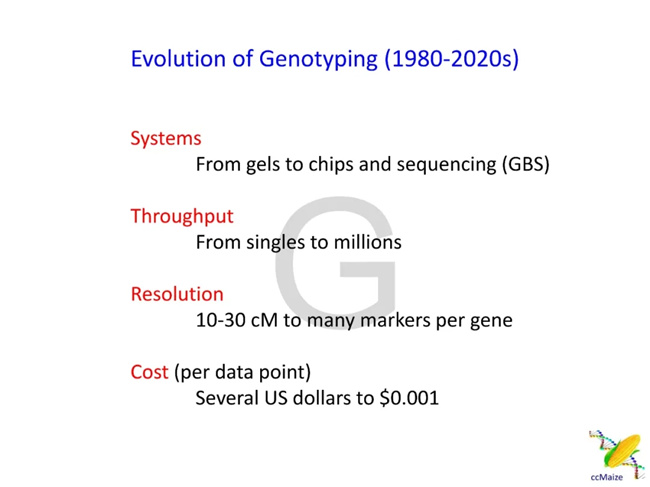 Evolution of Genotyping (1980-2020s)

Systems
From gels to chips and sequencing (GBS)

Throughput
From singles to millions

G

Resolution
10-30 cM to many markers per gene

Cost (per data point)
Several US dollars to \$0.001

ccMaize